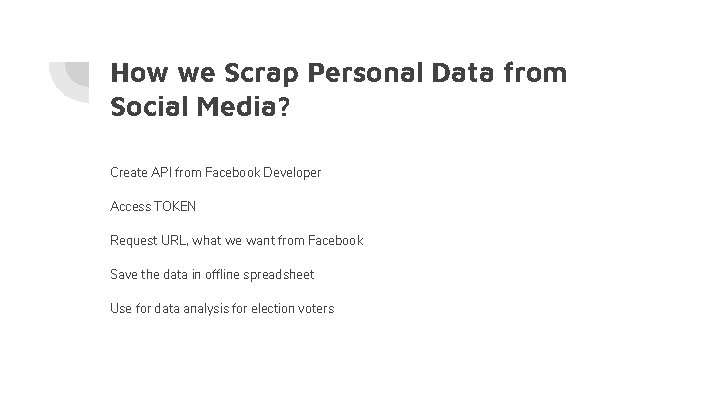 How we Scrap Personal Data from Social Media?

Create API from Facebook Developer

Access TOKEN

Request URL, what we want from Facebook

Save the data in offline spreadsheet

Use for data analysis for election voters